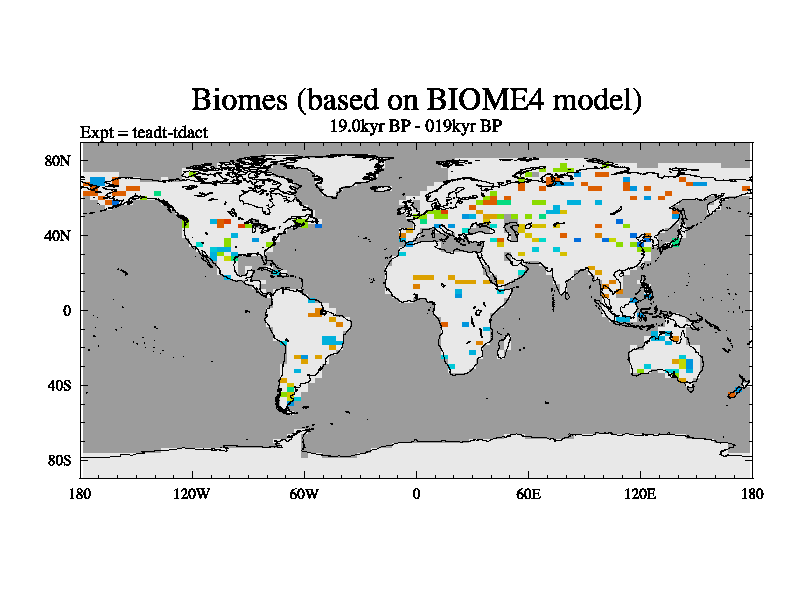 Biomes (based on BIOME4 model)

Expt = teadt-tdact

19.0kyr BP - 019kyr BP

80N
40N
0
40S
80S

180
120W
60W
0
60E
120E
180